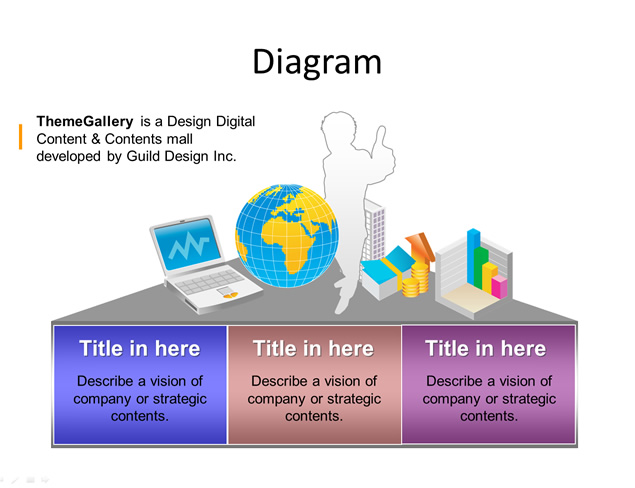 Diagram

ThemeGallery is a Design Digital Content & Contents mall developed by Guild Design Inc.

Title in here

Describe a vision of company or strategic contents.

Title in here

Describe a vision of company or strategic contents.

Title in here

Describe a vision of company or strategic contents.